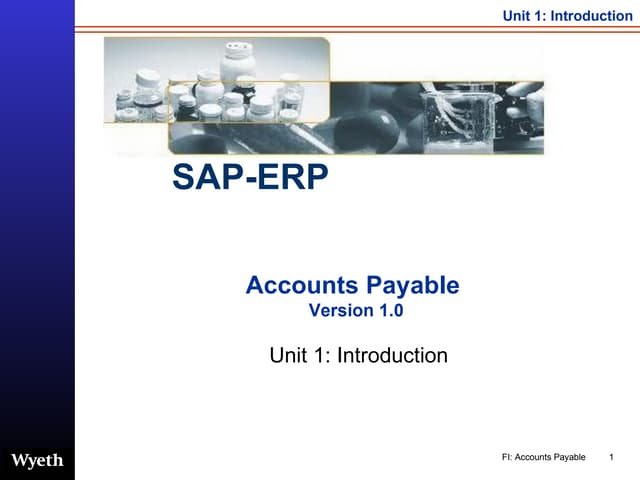 Unit 1: Introduction

SAP-ERP

Accounts Payable
Version 1.0

Unit 1: Introduction

Wyeth

FI: Accounts Payable 1